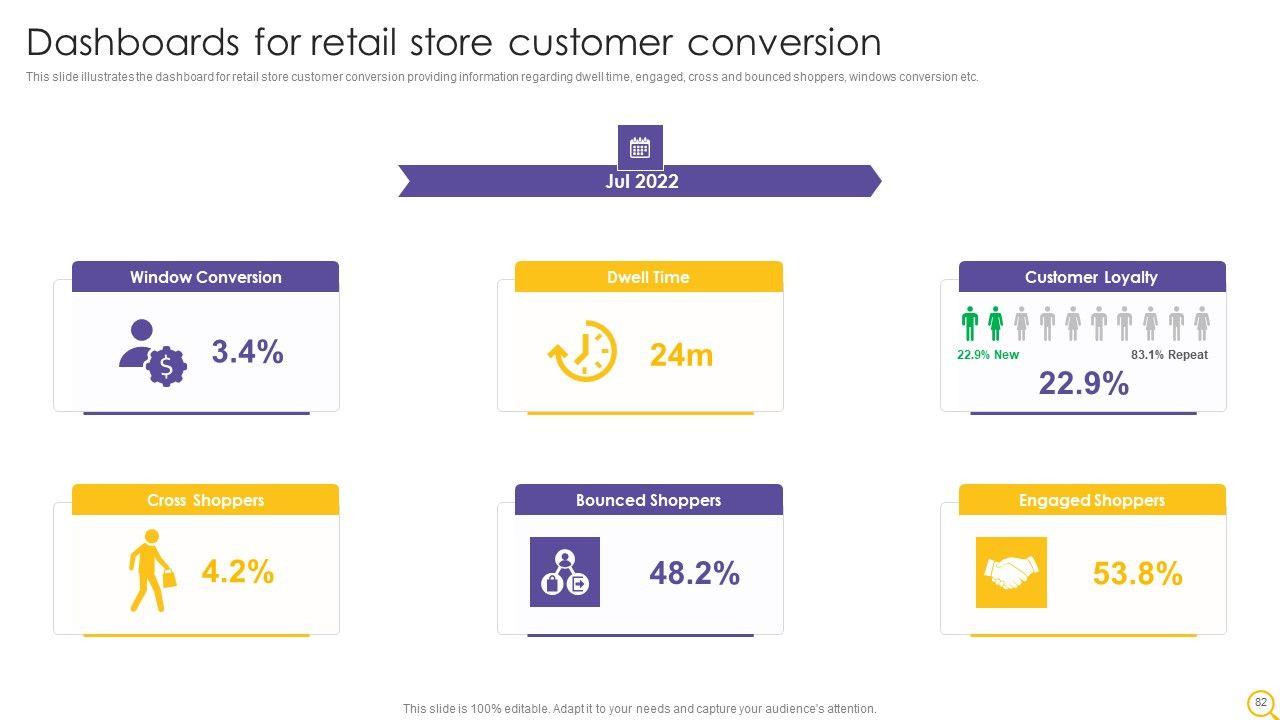 Dashboards for retail store customer conversion

This slide illustrates the dashboard for retail store customer conversion providing information regarding dwell time, engaged, cross and bounced shoppers, windows conversion etc.

Jul 2022

Window Conversion

3.4%

Dwell Time

24m

Customer Loyalty

22.9% New

83.1% Repeat

22.9%

Cross Shoppers

4.2%

Bounced Shoppers

48.2%

Engaged Shoppers

53.8%

This slide is 100% editable. Adapt it to your needs and capture your audience's attention.

82